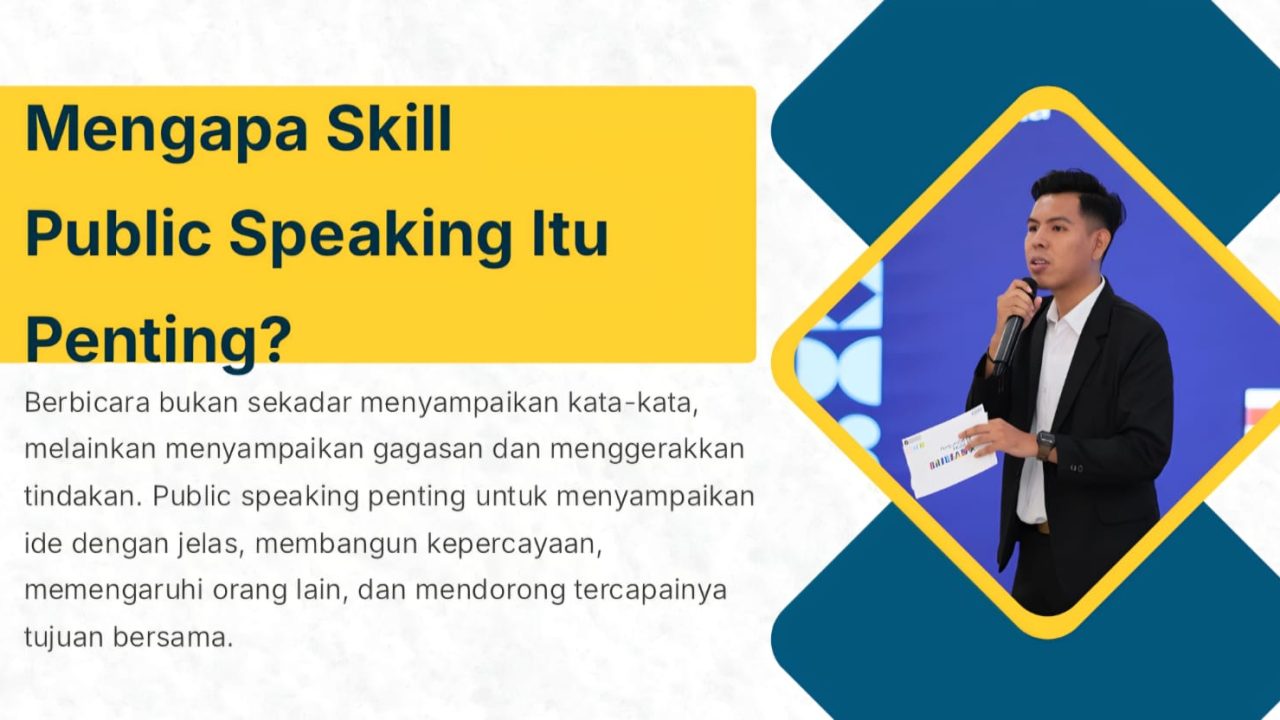 Mengapa Skill Public Speaking Itu Penting?

Berbicara bukan sekadar menyampaikan kata-kata, melainkan menyampaikan gagasan dan menggerakkan tindakan. Public speaking penting untuk menyampaikan ide dengan jelas, membangun kepercayaan, memengaruhi orang lain, dan mendorong tercapainya tujuan bersama.